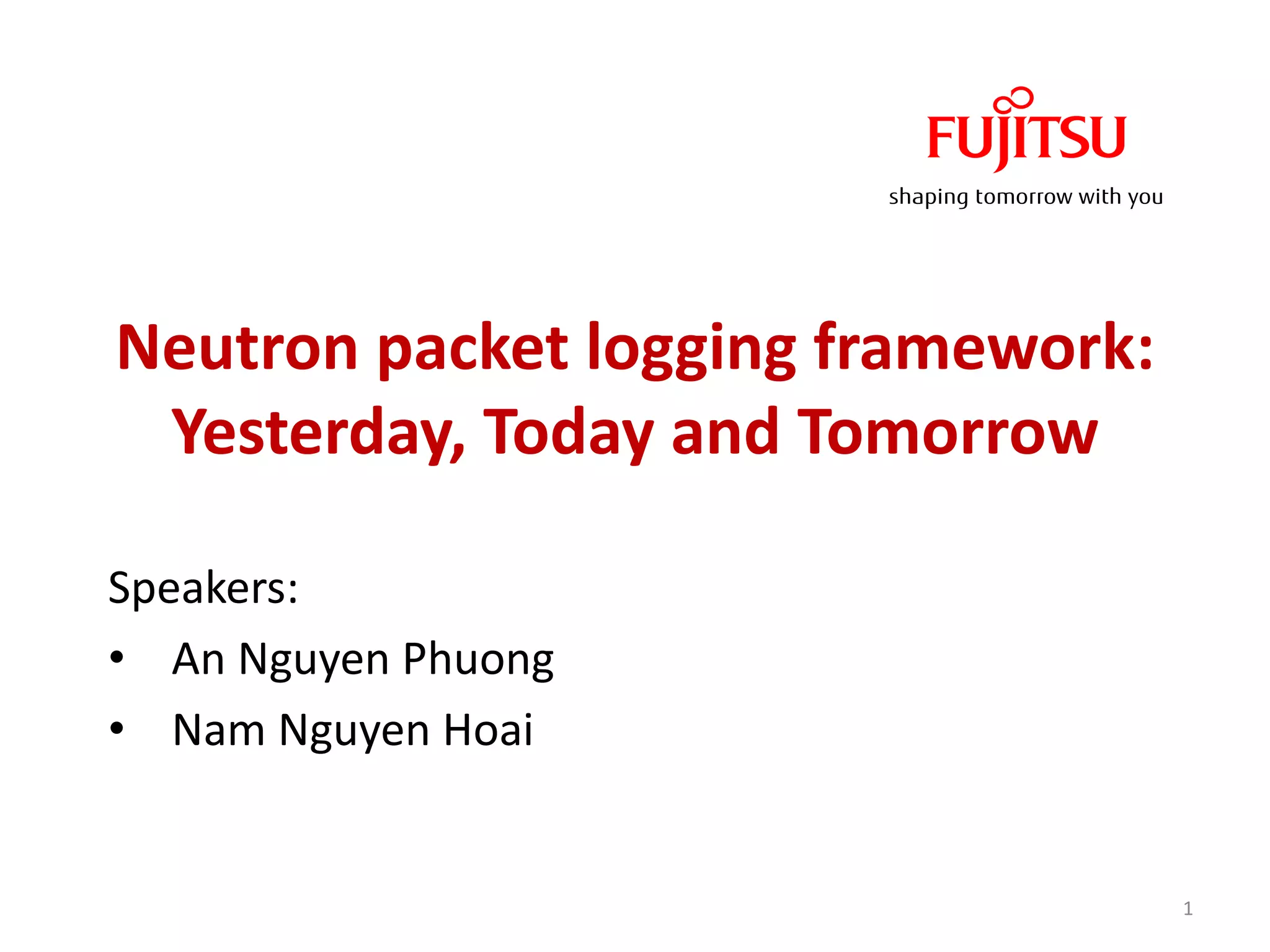 FUJITSU
shaping tomorrow with you

Neutron packet logging framework: Yesterday, Today and Tomorrow

Speakers:
• An Nguyen Phuong
• Nam Nguyen Hoai

1